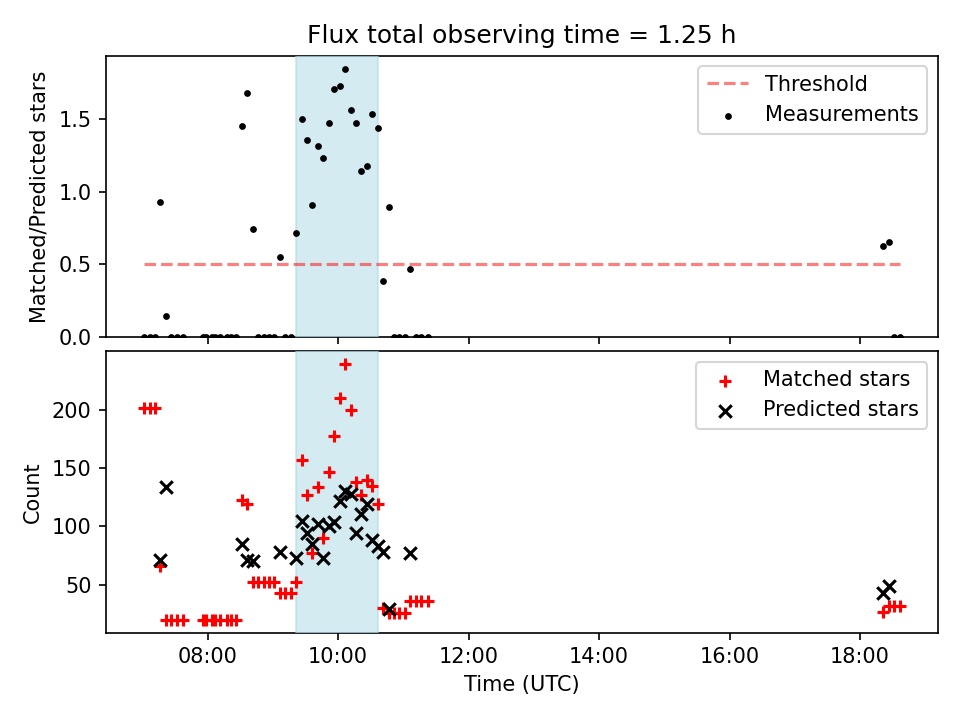 Flux total observing time = 1.25 h

Matched/Predicted stars

1.5
1.0
0.5
0.0

Threshold
Measurements

Count

200
150
100
50

Matched stars
Predicted stars

08:00
10:00
12:00
14:00
16:00
18:00

Time (UTC)